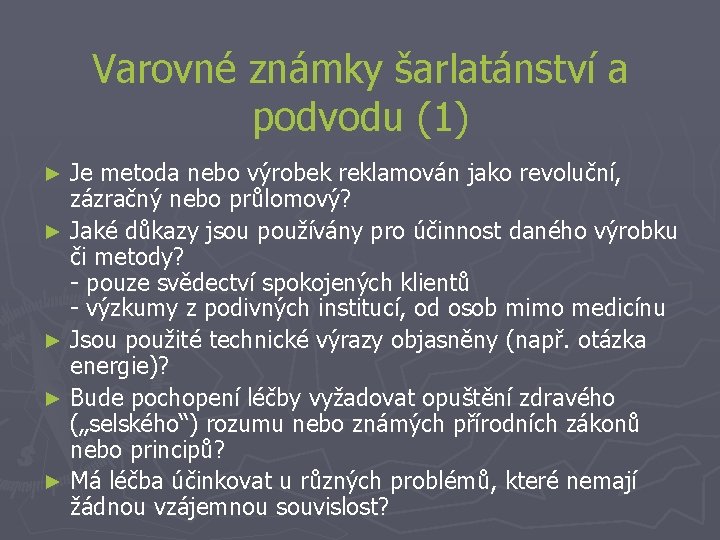 Varovné známky šarlatánství a podvodu (1)

► Je metoda nebo výrobek reklamován jako revoluční, zázračný nebo průlomový?

► Jaké důkazy jsou používány pro účinnost daného výrobku či metody?
- pouze svědectví spokojených klientů
- výzkumy z podivných institucí, od osob mimo medicínu

► Jsou použité technické výrazy objasněny (např. otázka energie)?

► Bude pochopení léčby vyžadovat opuštění zdravého („selského“) rozumu nebo známých přírodních zákonů nebo principů?

► Má léčba účinkovat u různých problémů, které nemají žádnou vzájemnou souvislost?